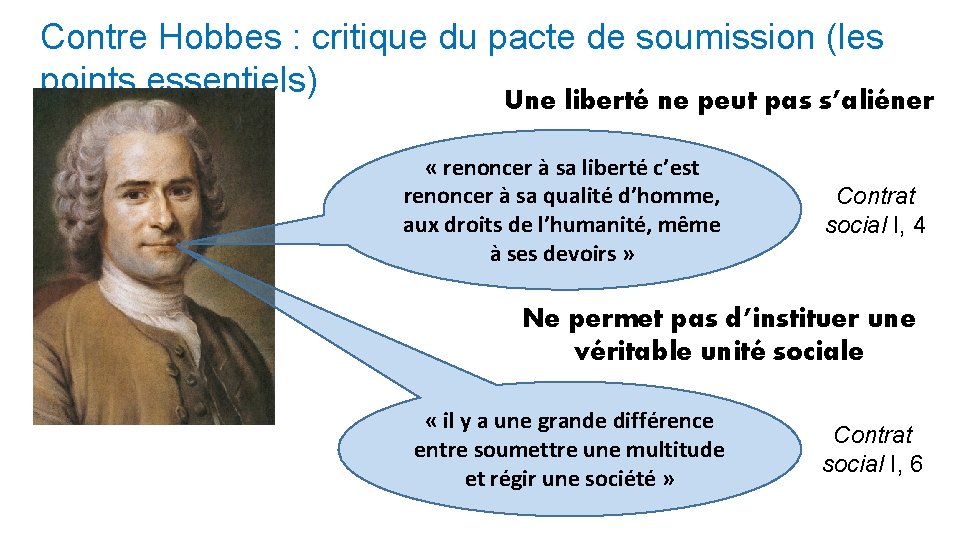 Contre Hobbes : critique du pacte de soumission (les points essentiels)

Une liberté ne peut pas s'aliéner

« renoncer à sa liberté c'est renoncer à sa qualité d'homme, aux droits de l'humanité, même à ses devoirs »

Contrat social I, 4

Ne permet pas d'instituer une véritable unité sociale

« il y a une grande différence entre soumettre une multitude et régir une société »

Contrat social I, 6